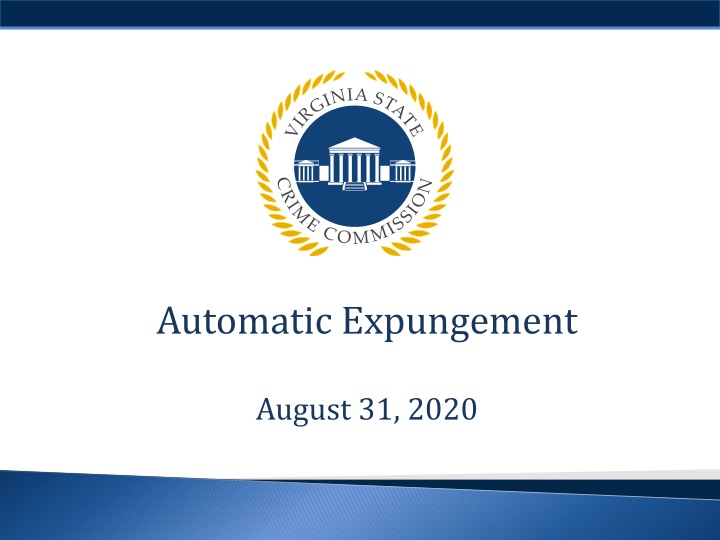 VIRGINIA STATE CRIME COMMISSION

Automatic Expungement

August 31, 2020